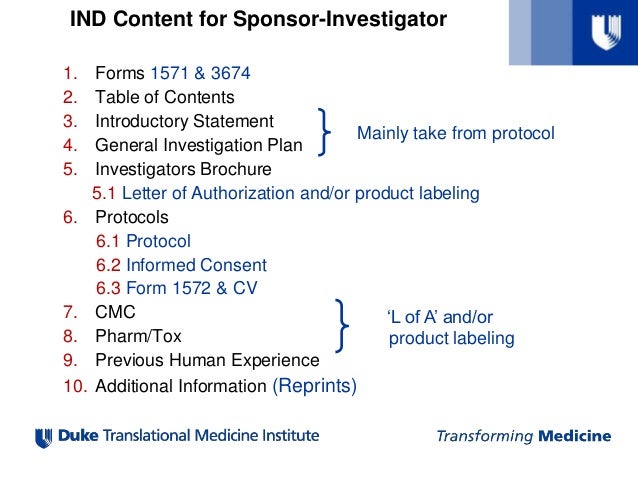 IND Content for Sponsor-Investigator

1. Forms 1571 & 3674
2. Table of Contents
3. Introductory Statement
4. General Investigation Plan

Mainly take from protocol

5. Investigators Brochure
5.1 Letter of Authorization and/or product labeling
6. Protocols
6.1 Protocol
6.2 Informed Consent
6.3 Form 1572 & CV
7. CMC
8. Pharm/Tox
9. Previous Human Experience

'L of A' and/or product labeling

10. Additional Information (Reprints)

Duke Translational Medicine Institute

Transforming Medicine